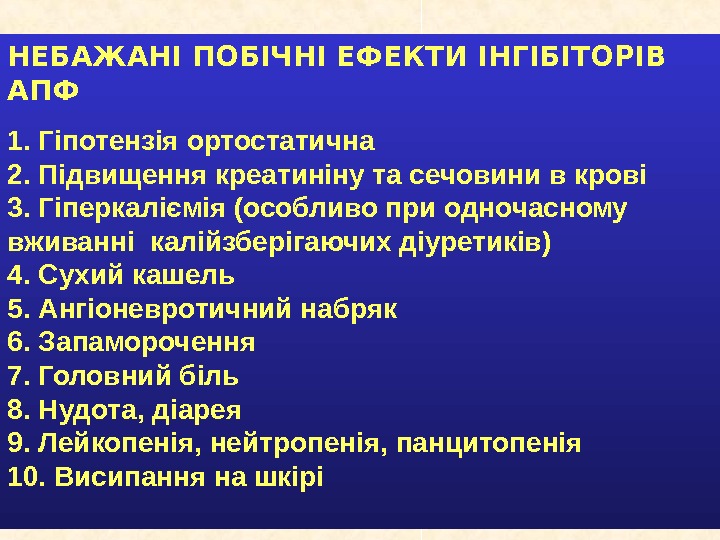 НЕБАЖАНІ ПОБІЧНІ ЕФЕКТИ ІНГІБІТОРІВ АПФ

1. Гіпотензія ортостатична
2. Підвищення креатиніну та сечовини в крові
3. Гіперкаліємія (особливо при одночасному вживанні калійзберігаючих діуретиків)
4. Сухий кашель
5. Ангіоневротичний набряк
6. Запаморочення
7. Головний біль
8. Нудота, діарея
9. Лейкопенія, нейтропенія, панцитопенія
10. Висипання на шкірі